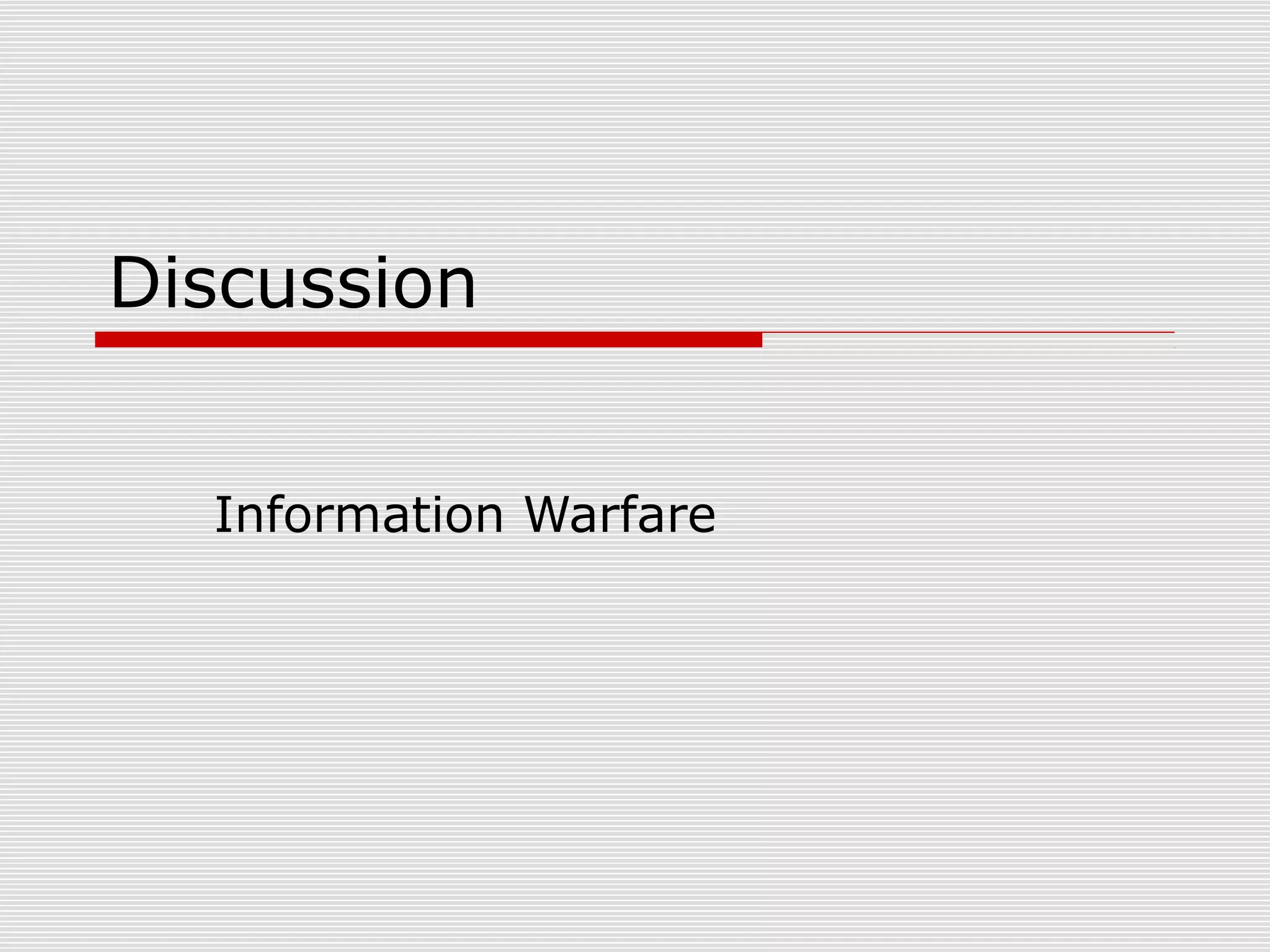 Discussion

Information Warfare